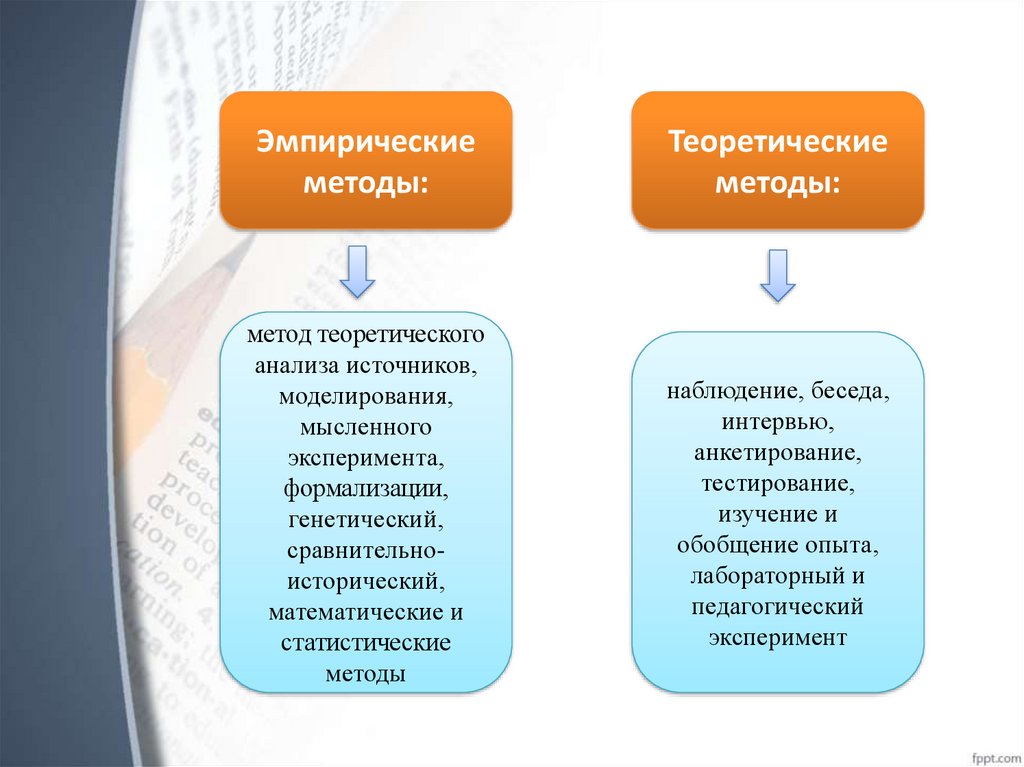 Эмпирические методы:

метод теоретического анализа источников, моделирования, мысленного эксперимента, формализации, генетический, сравнительно-исторический, математические и статистические методы

Теоретические методы:

наблюдение, беседа, интервью, анкетирование, тестирование, изучение и обобщение опыта, лабораторный и педагогический эксперимент

fppt.com